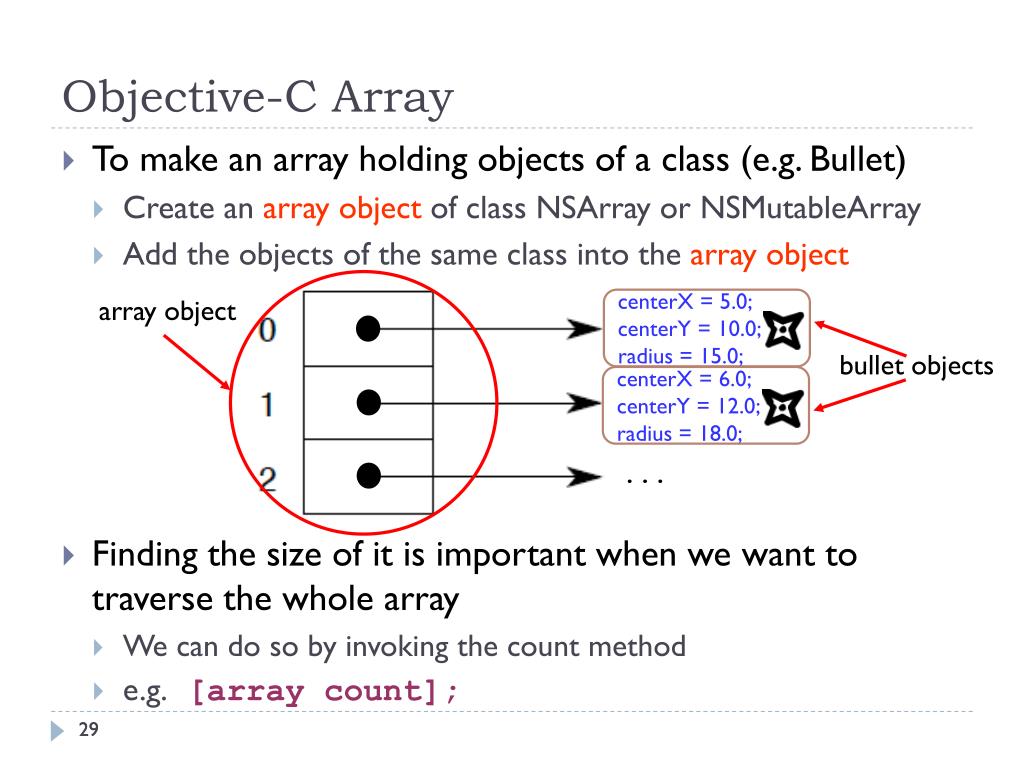 Objective-C Array

To make an array holding objects of a class (e.g. Bullet)

Create an array object of class NSArray or NSMutableArray

Add the objects of the same class into the array object

array object

0

1

2

centerX = 5.0;
centerY = 10.0;
radius = 15.0;

centerX = 6.0;
centerY = 12.0;
radius = 18.0;

. . .

bullet objects

Finding the size of it is important when we want to traverse the whole array

We can do so by invoking the count method

e.g. [array count];

29